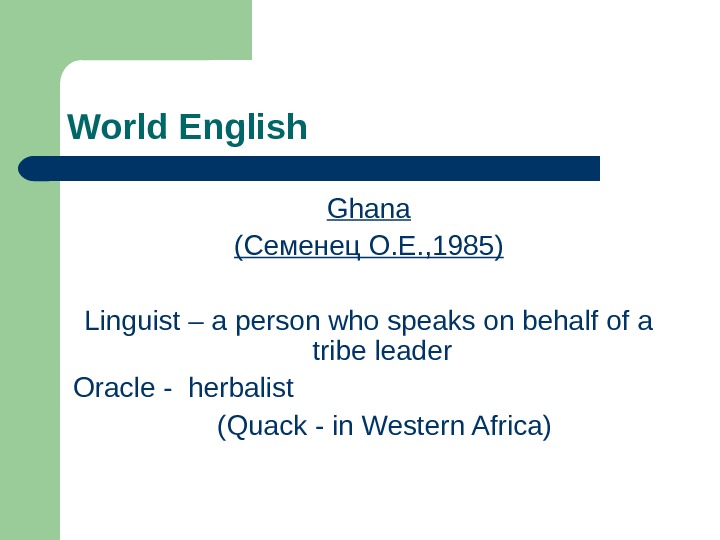 World English

Ghana
(Семенец О.Е.,1985)

Linguist – a person who speaks on behalf of a tribe leader

Oracle - herbalist
(Quack - in Western Africa)